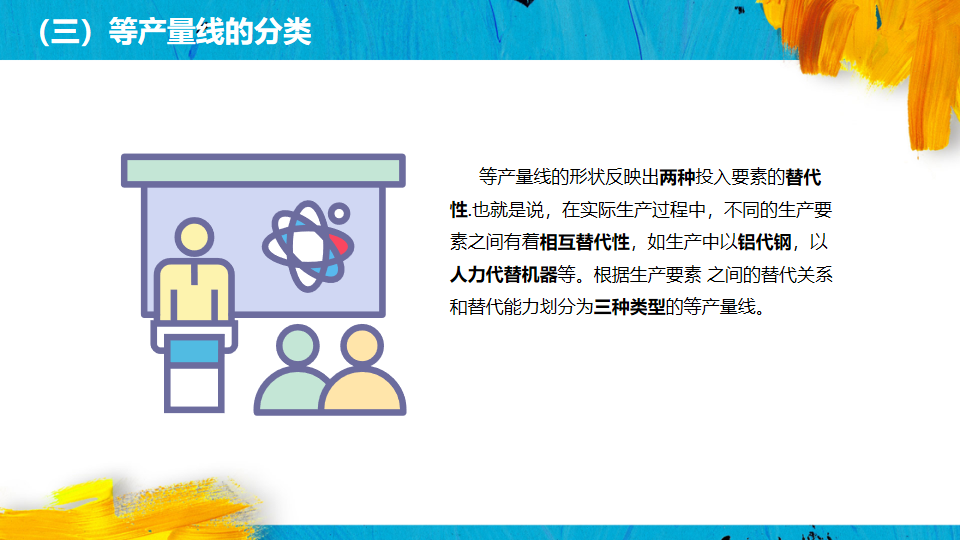 （三）等产量线的分类

等产量线的形状反映出两种投入要素的替代性.也就是说，在实际生产过程中，不同的生产要素之间有着相互替代性，如生产中以铝代钢，以人力代替机器等。根据生产要素 之间的替代关系和替代能力划分为三种类型的等产量线。